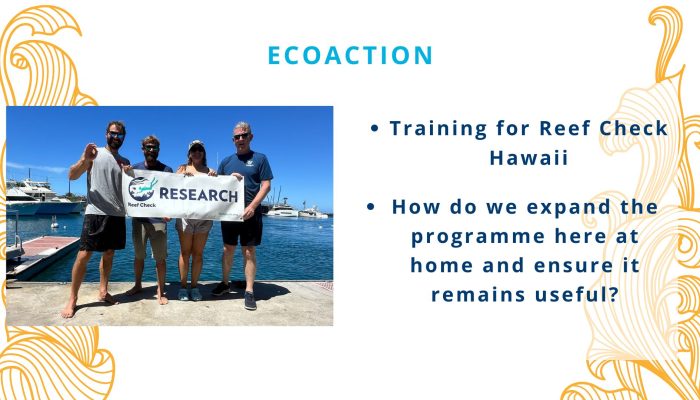 ECOACTION

Reef Check RESEARCH

• Training for Reef Check Hawaii

• How do we expand the programme here at home and ensure it remains useful?